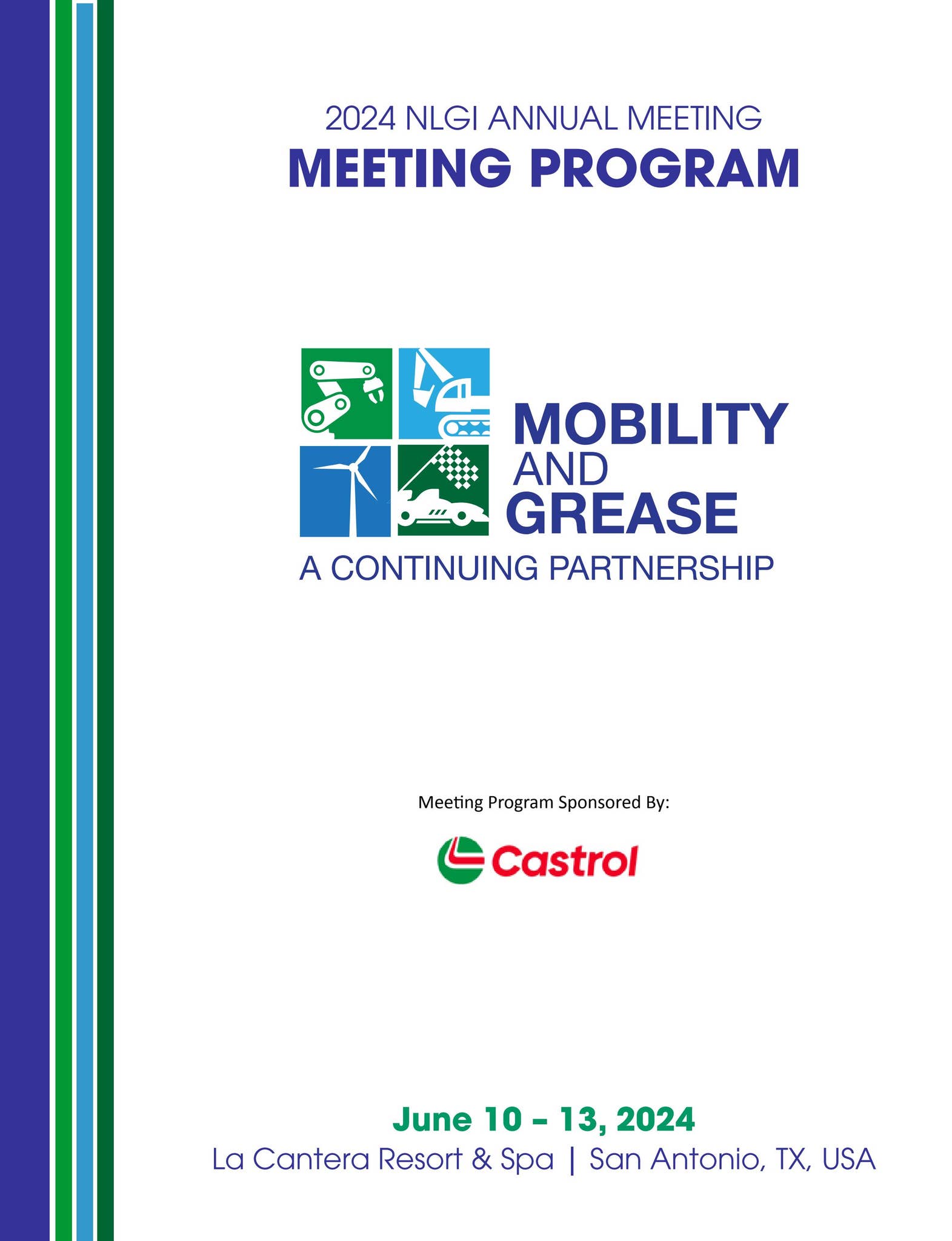 2024 NLGI ANNUAL MEETING
MEETING PROGRAM

MOBILITY
AND
GREASE
A CONTINUING PARTNERSHIP

Meeting Program Sponsored By:

Castrol

June 10 – 13, 2024
La Cantera Resort & Spa | San Antonio, TX, USA